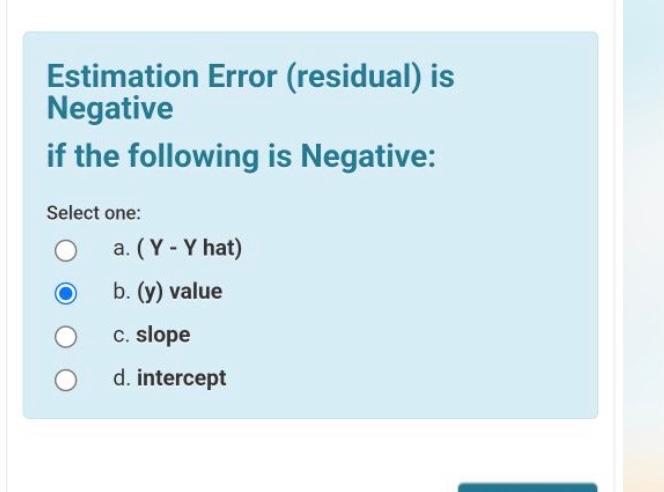 Estimation Error (residual) is Negative

if the following is Negative:

Select one:

a. ( Y - Y hat)

b. (y) value

c. slope

d. intercept